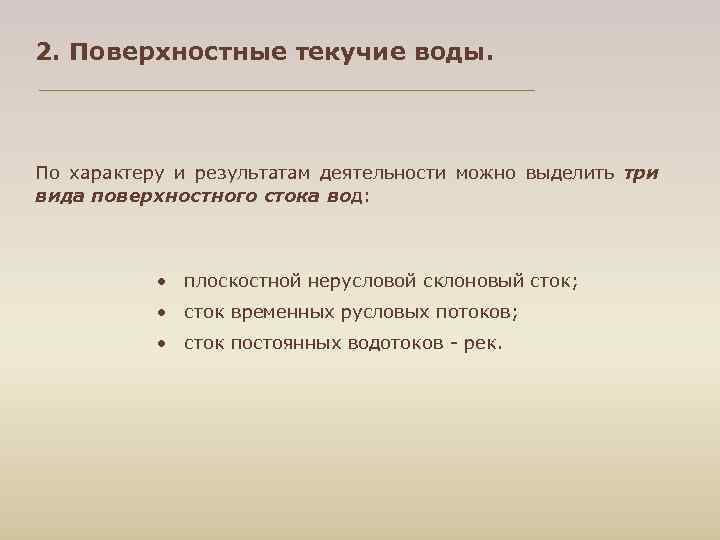 2. Поверхностные текучие воды.

По характеру и результатам деятельности можно выделить три вида поверхностного стока вод:

• плоскостной нерусловой склоновый сток;
• сток временных русловых потоков;
• сток постоянных водотоков - рек.